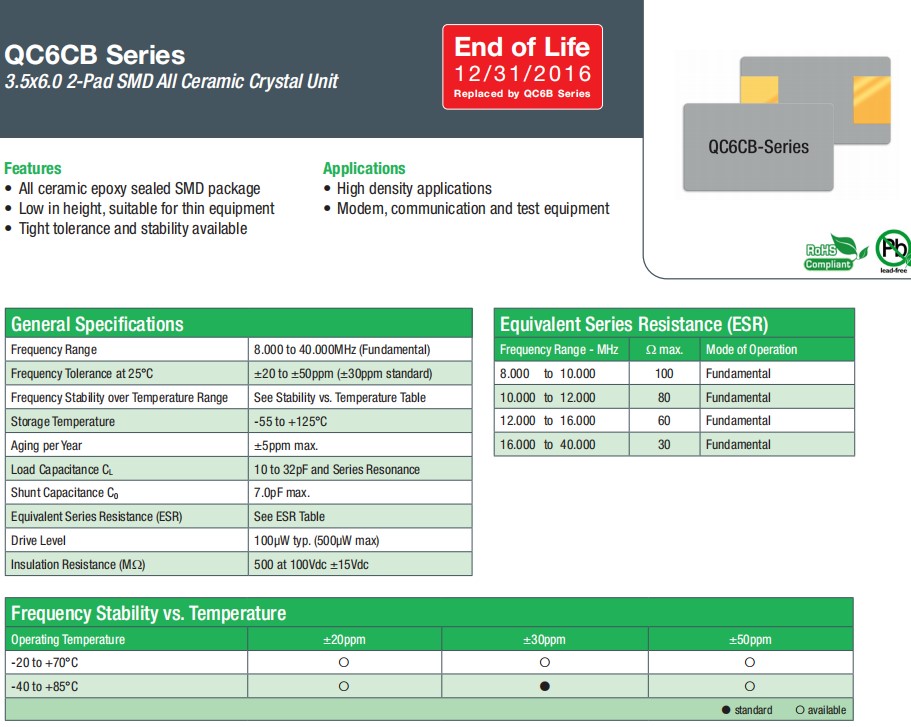 QC6CB Series
3.5x6.0 2-Pad SMD All Ceramic Crystal Unit

End of Life
12/31/2016
Replaced by QC6B Series

QC6CB-Series

RoHS Compliant

Pb lead-free

Features
• All ceramic epoxy sealed SMD package
• Low in height, suitable for thin equipment
• Tight tolerance and stability available

Applications
• High density applications
• Modem, communication and test equipment

General Specifications

| | |
|---|---|
| Frequency Range | 8.000 to 40.000MHz (Fundamental) |
| Frequency Tolerance at 25°C | ±20 to ±50ppm (±30ppm standard) |
| Frequency Stability over Temperature Range | See Stability vs. Temperature Table |
| Storage Temperature | -55 to +125°C |
| Aging per Year | ±5ppm max. |
| Load Capacitance $C_L$ | 10 to 32pF and Series Resonance |
| Shunt Capacitance $C_0$ | 7.0pF max. |
| Equivalent Series Resistance (ESR) | See ESR Table |
| Drive Level | 100µW typ. (500µW max) |
| Insulation Resistance (MΩ) | 500 at 100Vdc ±15Vdc |

Equivalent Series Resistance (ESR)

| Frequency Range - MHz | Ω max. | Mode of Operation |
|---|---|---|
| 8.000 to 10.000 | 100 | Fundamental |
| 10.000 to 12.000 | 80 | Fundamental |
| 12.000 to 16.000 | 60 | Fundamental |
| 16.000 to 40.000 | 30 | Fundamental |

Frequency Stability vs. Temperature

| Operating Temperature | ±20ppm | ±30ppm | ±50ppm |
|---|---|---|---|
| -20 to +70°C | ○ | ○ | ○ |
| -40 to +85°C | ○ | ● | ○ |

● standard ○ available